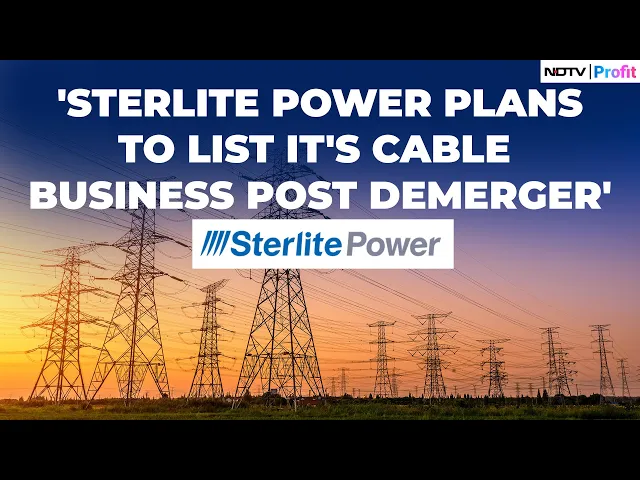 NDTV | Profit

'STERLITE POWER PLANS TO LIST IT'S CABLE BUSINESS POST DEMERGER'

Sterlite Power